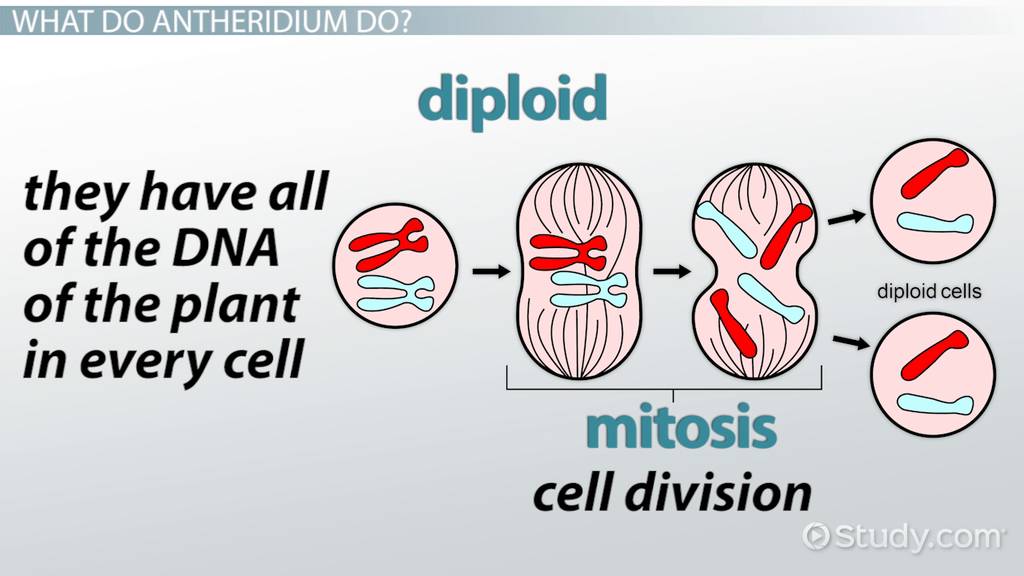 WHAT DO ANTHERIDIUM DO?

diploid

they have all of the DNA of the plant in every cell

diploid cells

mitosis

cell division

Study.com